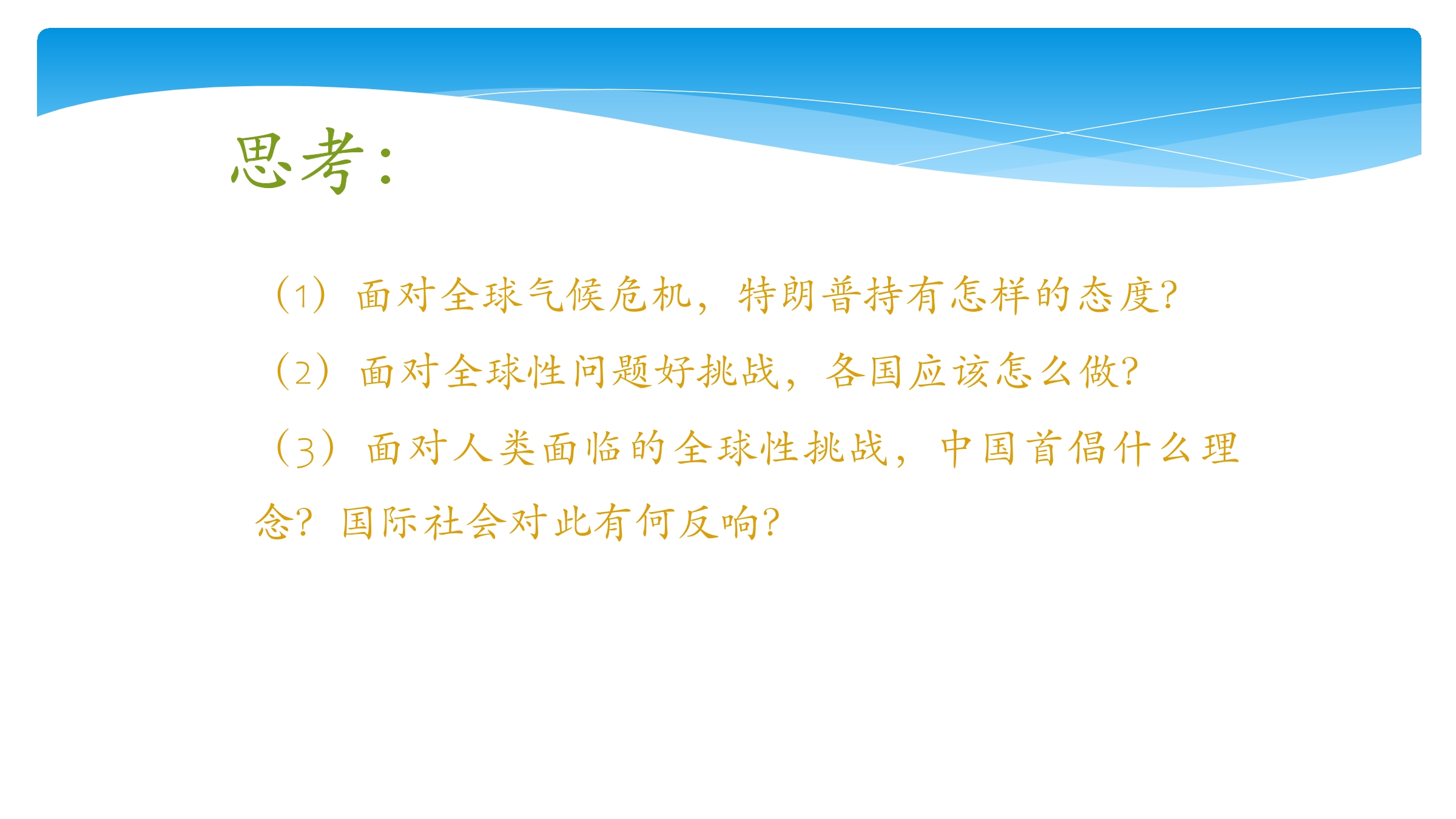 思考：

（1）面对全球气候危机，特朗普持有怎样的态度？

（2）面对全球性问题好挑战，各国应该怎么做？

（3）面对人类面临的全球性挑战，中国首倡什么理念？国际社会对此有何反响？